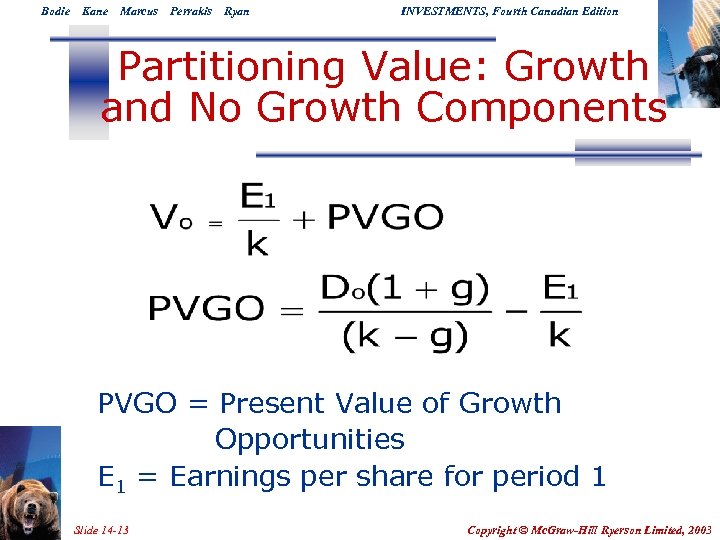 Bodie Kane Marcus Perrakis Ryan

INVESTMENTS, Fourth Canadian Edition

Partitioning Value: Growth and No Growth Components

$V_o = \frac{E_1}{k} + PVGO$

$PVGO = \frac{D_o(1+g)}{(k-g)} - \frac{E_1}{k}$

PVGO = Present Value of Growth Opportunities

$E_1$ = Earnings per share for period 1

Slide 14-13

Copyright © McGraw-Hill Ryerson Limited, 2003